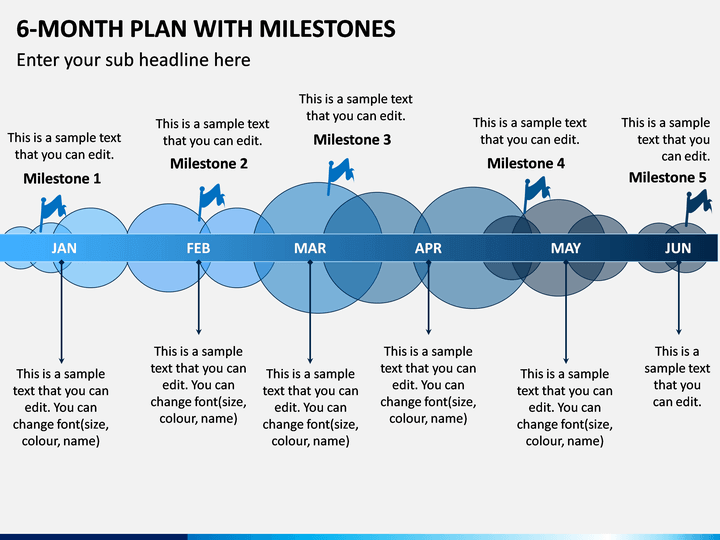 6-MONTH PLAN WITH MILESTONES

Enter your sub headline here

This is a sample text that you can edit.

Milestone 1

This is a sample text that you can edit.

Milestone 2

This is a sample text that you can edit.

Milestone 3

This is a sample text that you can edit.

Milestone 4

This is a sample text that you can edit.

Milestone 5

JAN

FEB

MAR

APR

MAY

JUN

This is a sample text that you can edit. You can change font(size, colour, name)

This is a sample text that you can edit. You can change font(size, colour, name)

This is a sample text that you can edit. You can change font(size, colour, name)

This is a sample text that you can edit. You can change font(size, colour, name)

This is a sample text that you can edit. You can change font(size, colour, name)

This is a sample text that you can edit.